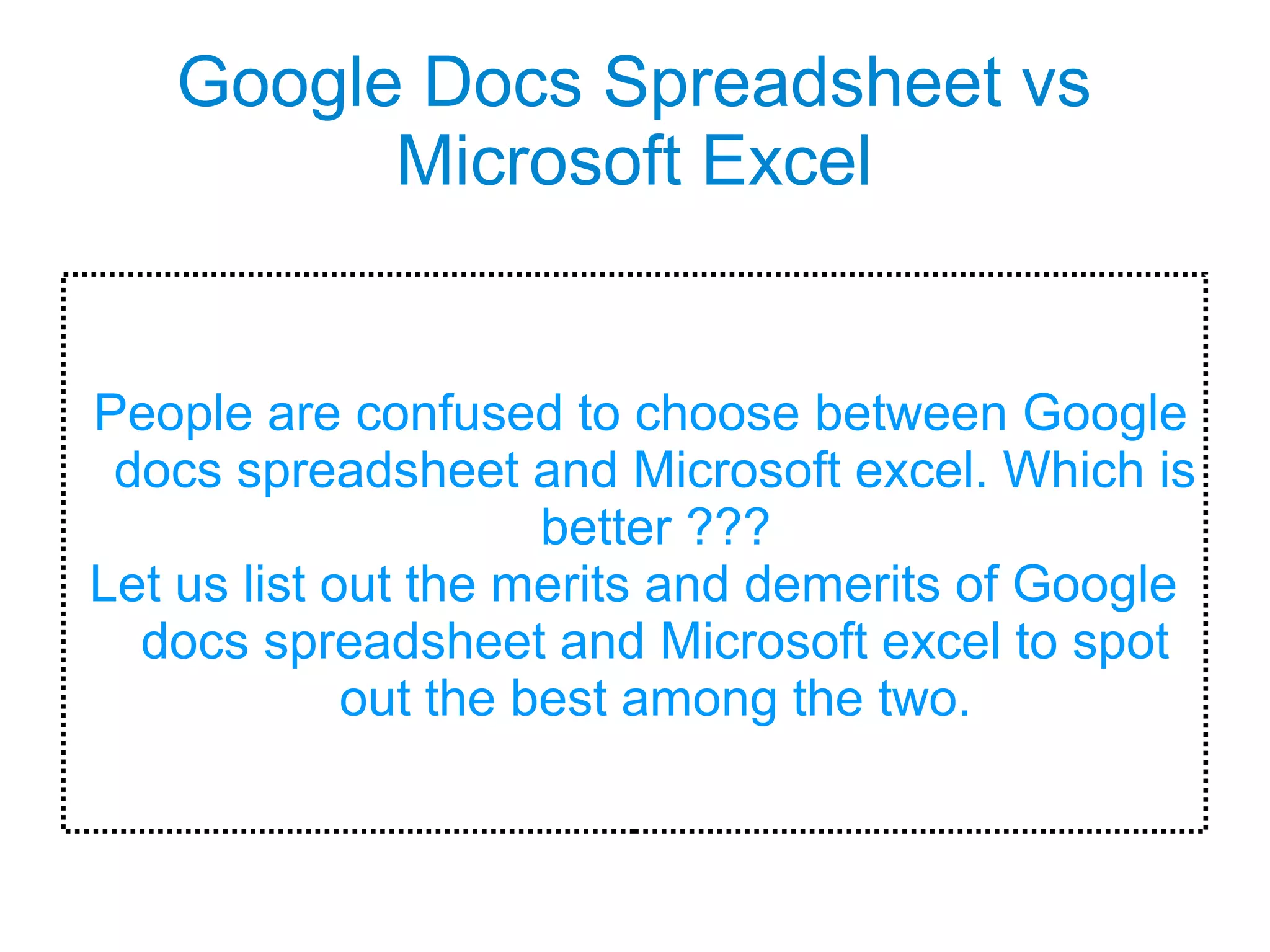 Google Docs Spreadsheet vs Microsoft Excel

People are confused to choose between Google docs spreadsheet and Microsoft excel. Which is better ???

Let us list out the merits and demerits of Google docs spreadsheet and Microsoft excel to spot out the best among the two.